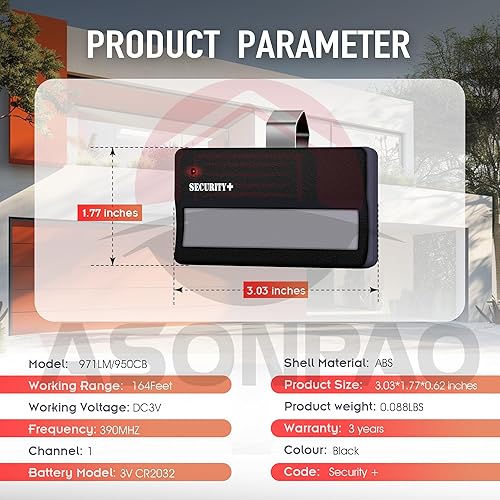 PRODUCT PARAMETER

SECURITY+

1.77 inches

3.03 inches

ASONPAO

Model: 971LM/950CB

Working Range: 164Feet

Working Voltage: DC3V

Frequency: 390MHZ

Channel: 1

Battery Model: 3V CR2032

Shell Material: ABS

Product Size: 3.03*1.77*0.62 inches

Product weight: 0.088LBS

Warranty: 3 years

Colour: Black

Code: Security +